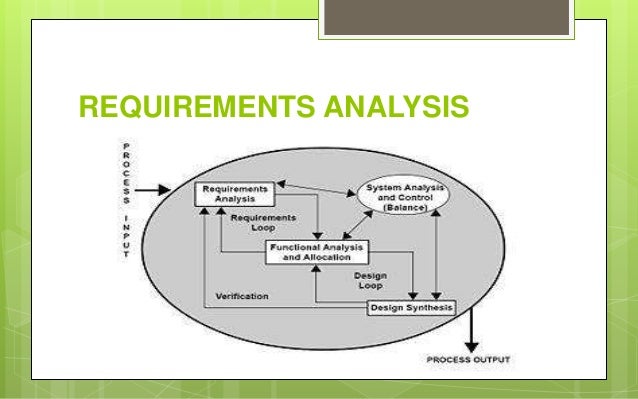 REQUIREMENTS ANALYSIS

PROCESS INPUT

Requirements Analysis

System Analysis and Control (Balance)

Requirements Loop

Functional Analysis and Allocation

Design Loop

Verification

Design Synthesis

PROCESS OUTPUT